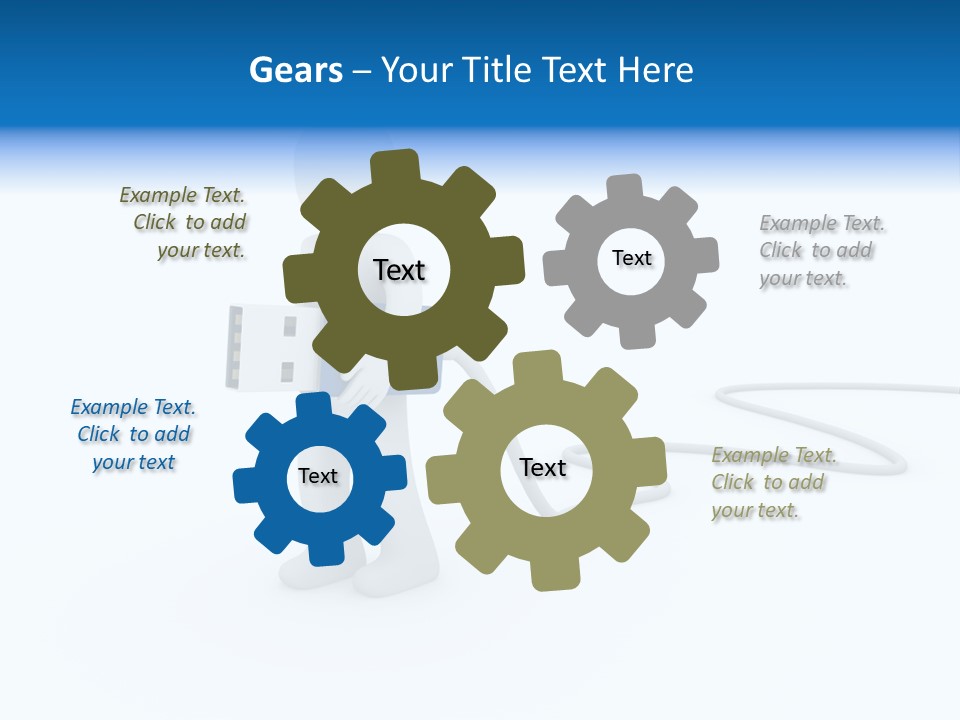 Gears – Your Title Text Here

Example Text. Click to add your text.

Text

Text

Example Text. Click to add your text.

Example Text. Click to add your text

Text

Text

Example Text. Click to add your text.